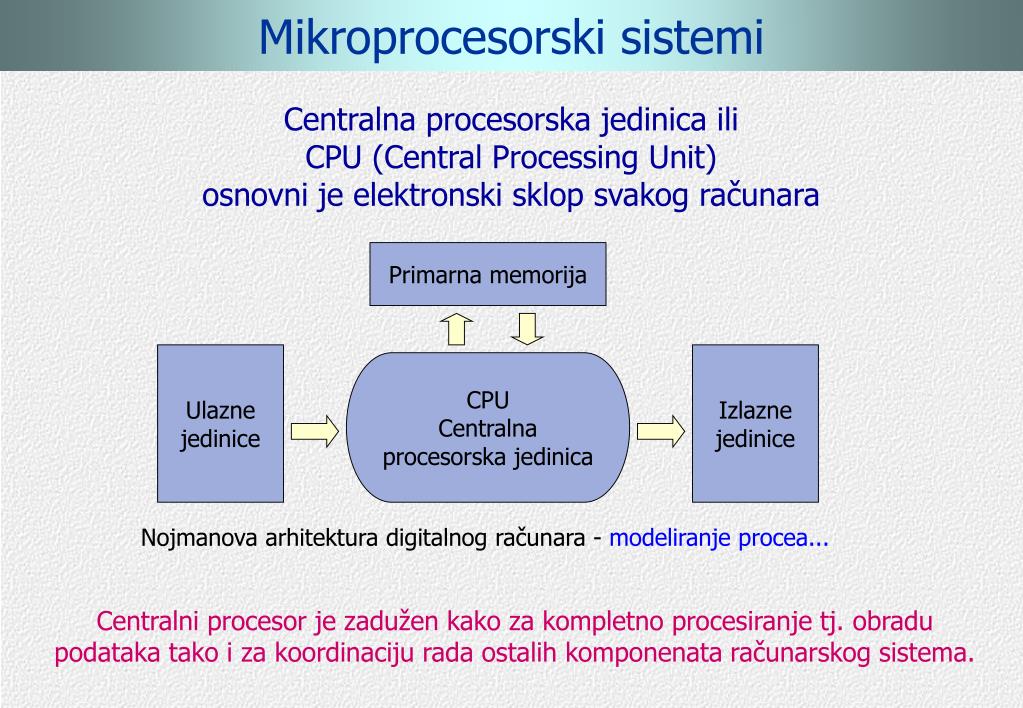 Mikroprocesorski sistemi

Centralna procesorska jedinica ili
CPU (Central Processing Unit)
osnovni je elektronski sklop svakog računara

Primarna memorija

Ulazne jedinice

CPU
Centralna
procesorska jedinica

Izlazne jedinice

Nojmanova arhitektura digitalnog računara - modeliranje procea...

Centralni procesor je zadužen kako za kompletno procesiranje tj. obradu podataka tako i za koordinaciju rada ostalih komponenata računarskog sistema.